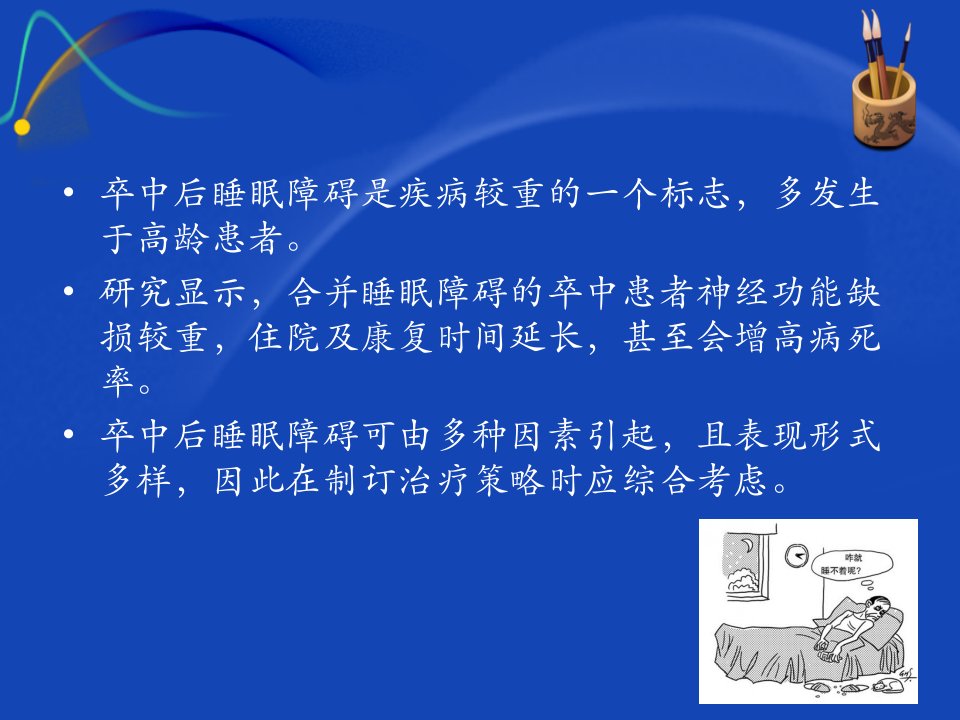 • 卒中后睡眠障碍是疾病较重的一个标志，多发生于高龄患者。

• 研究显示，合并睡眠障碍的卒中患者神经功能缺损较重，住院及康复时间延长，甚至会增高病死率。

• 卒中后睡眠障碍可由多种因素引起，且表现形式多样，因此在制订治疗策略时应综合考虑。

咋就睡不着呢？